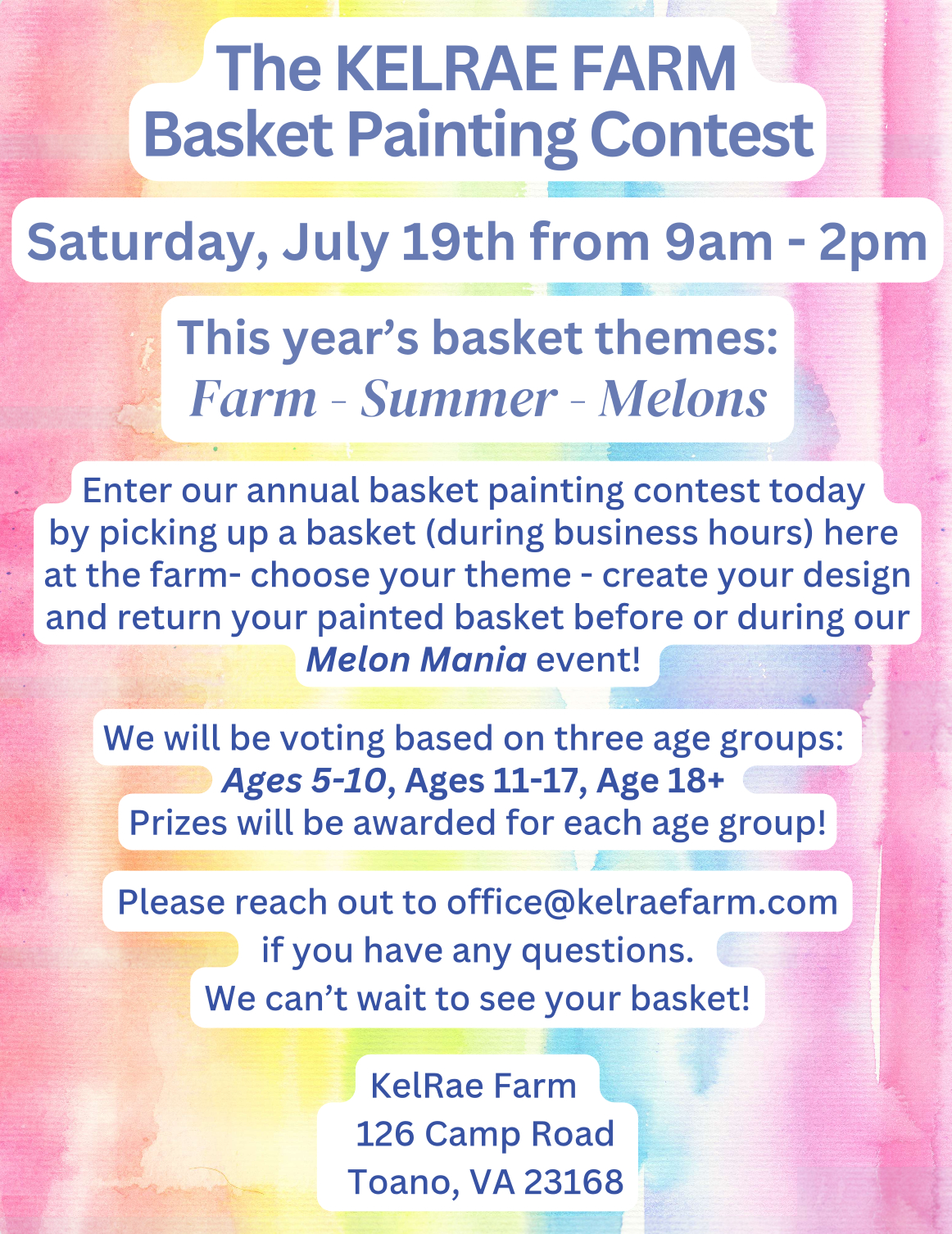 The KELRAE FARM
Basket Painting Contest

Saturday, July 19th from 9am - 2pm

This year's basket themes:
Farm - Summer - Melons

Enter our annual basket painting contest today by picking up a basket (during business hours) here at the farm- choose your theme - create your design and return your painted basket before or during our Melon Mania event!

We will be voting based on three age groups:
Ages 5-10, Ages 11-17, Age 18+
Prizes will be awarded for each age group!

Please reach out to office@kelraefarm.com
if you have any questions.
We can't wait to see your basket!

KelRae Farm
126 Camp Road
Toano, VA 23168